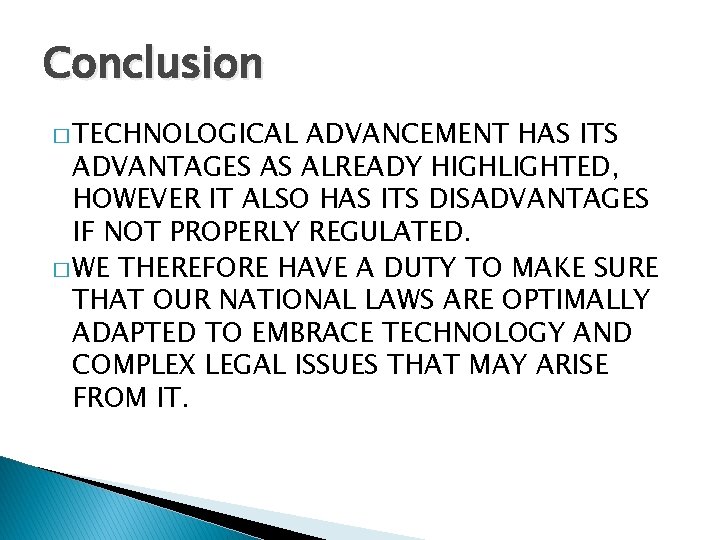 Conclusion

□ TECHNOLOGICAL ADVANCEMENT HAS ITS ADVANTAGES AS ALREADY HIGHLIGHTED, HOWEVER IT ALSO HAS ITS DISADVANTAGES IF NOT PROPERLY REGULATED.

□ WE THEREFORE HAVE A DUTY TO MAKE SURE THAT OUR NATIONAL LAWS ARE OPTIMALLY ADAPTED TO EMBRACE TECHNOLOGY AND COMPLEX LEGAL ISSUES THAT MAY ARISE FROM IT.